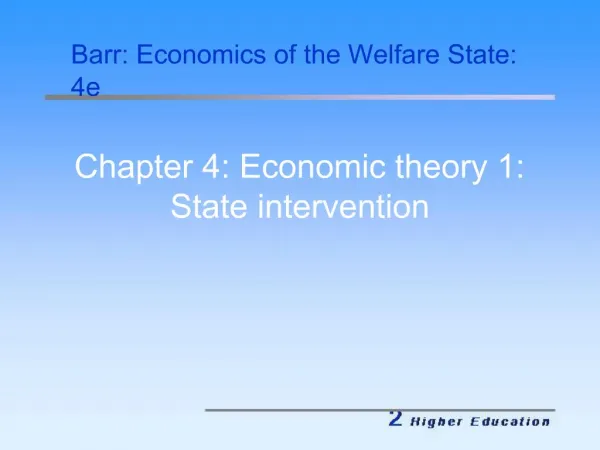 Barr: Economics of the Welfare State: 4e

Chapter 4: Economic theory 1: State intervention

2 Higher Education